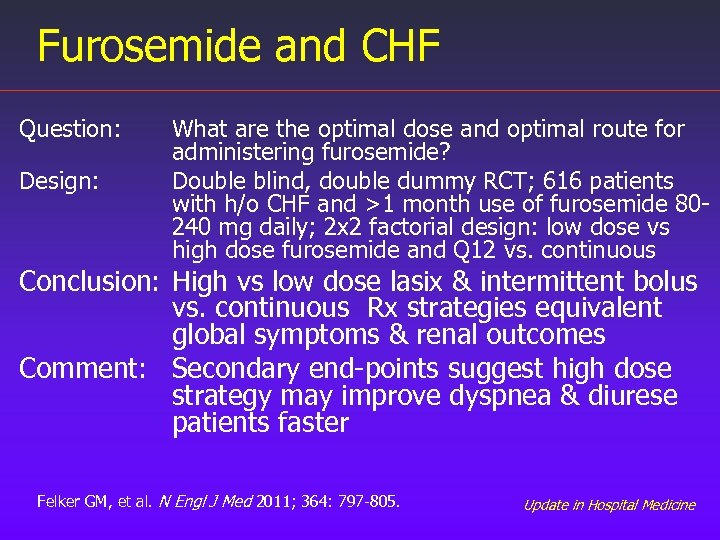 Furosemide and CHF

Question: What are the optimal dose and optimal route for administering furosemide?

Design: Double blind, double dummy RCT; 616 patients with h/o CHF and >1 month use of furosemide 80-240 mg daily; 2x2 factorial design: low dose vs high dose furosemide and Q12 vs. continuous

Conclusion: High vs low dose lasix & intermittent bolus vs. continuous Rx strategies equivalent global symptoms & renal outcomes

Comment: Secondary end-points suggest high dose strategy may improve dyspnea & diurese patients faster

Felker GM, et al. N Engl J Med 2011; 364: 797-805.

Update in Hospital Medicine